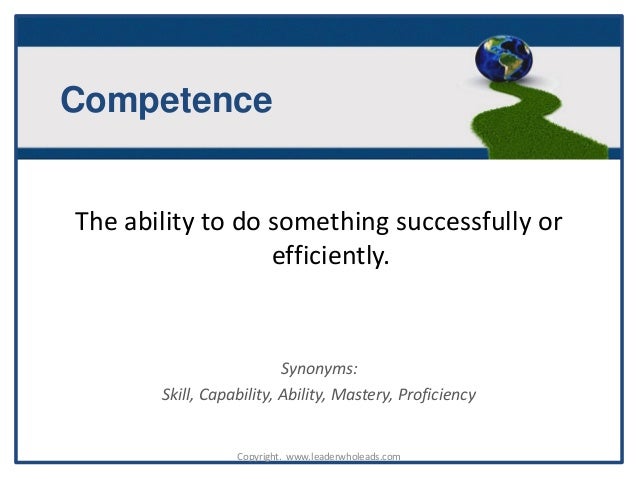 Competence

The ability to do something successfully or efficiently.

Synonyms:
Skill, Capability, Ability, Mastery, Proficiency

Copyright. www.leaderwholeads.com